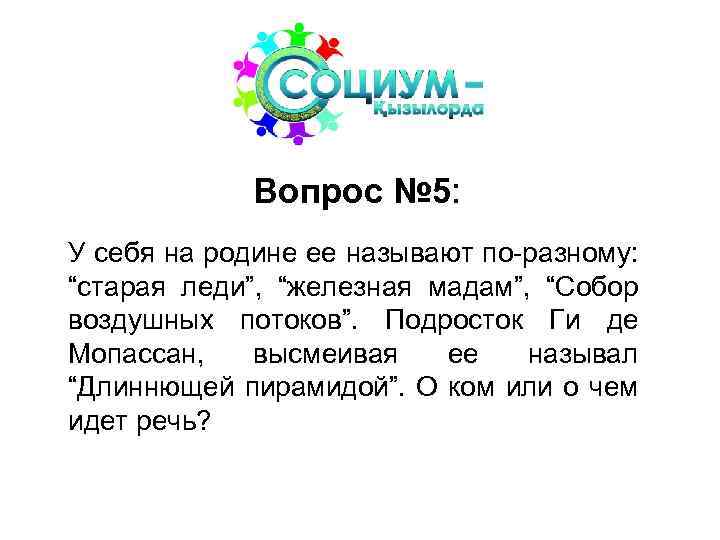 СОЦИУМ –
Қызылорда

Вопрос №5:

У себя на родине ее называют по-разному: “старая леди”, “железная мадам”, “Собор воздушных потоков”. Подросток Ги де Мопассан, высмеивая ее называл “Длиннющей пирамидой”. О ком или о чем идет речь?